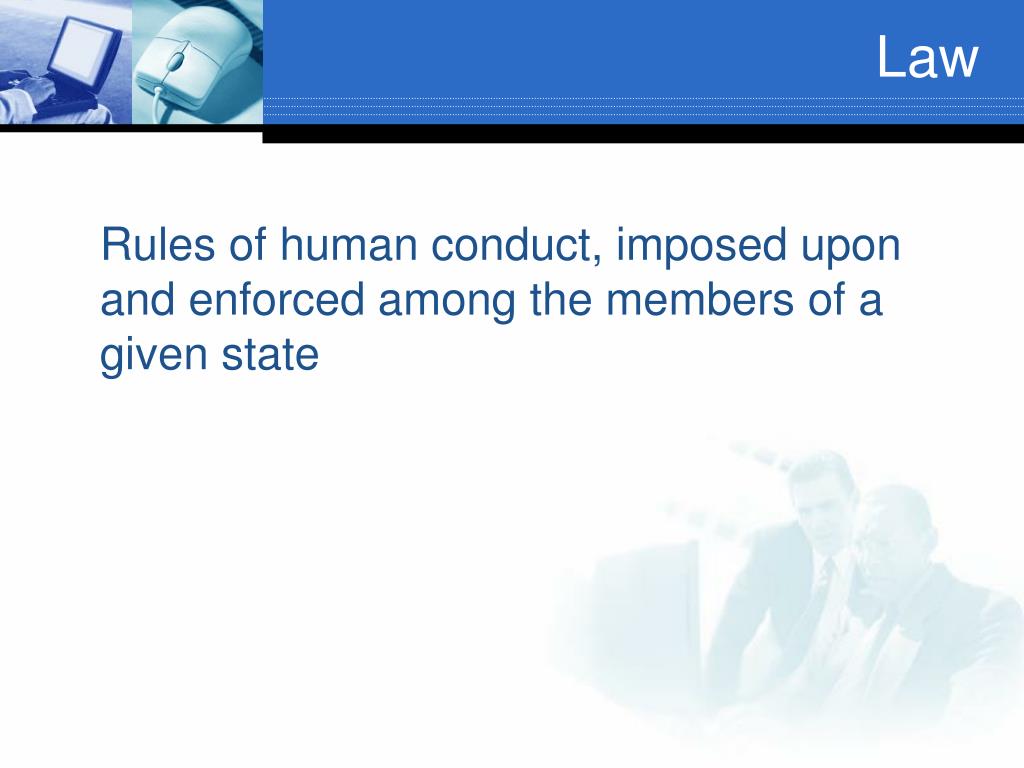 Law

Rules of human conduct, imposed upon and enforced among the members of a given state